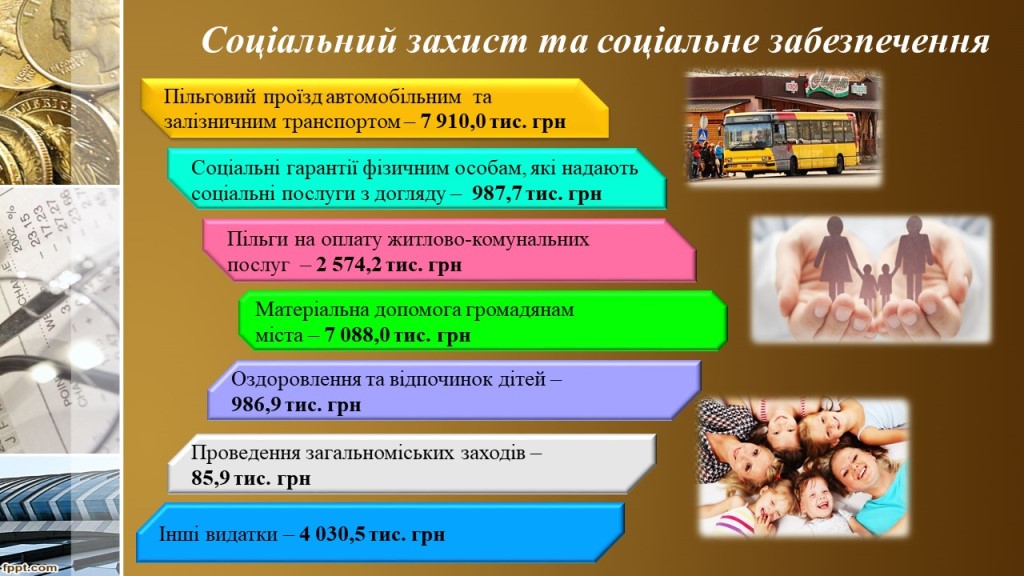 Соціальний захист та соціальне забезпечення

Пільговий проїзд автомобільним та залізничним транспортом – 7 910,0 тис. грн

Соціальні гарантії фізичним особам, які надають соціальні послуги з догляду – 987,7 тис. грн

Пільги на оплату житлово-комунальних послуг – 2 574,2 тис. грн

Матеріальна допомога громадянам міста – 7 088,0 тис. грн

Оздоровлення та відпочинок дітей – 986,9 тис. грн

Проведення загальноміських заходів – 85,9 тис. грн

Інші видатки – 4 030,5 тис. грн

fppt.com